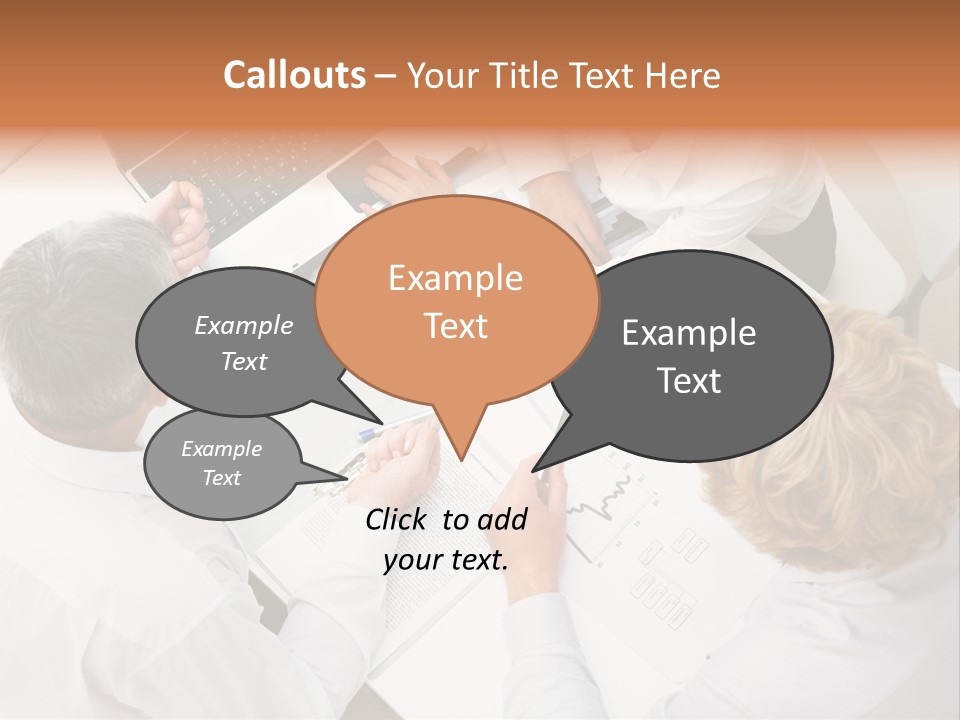 Callouts – Your Title Text Here

Example Text

Example Text

Example Text

Example Text

Click to add your text.